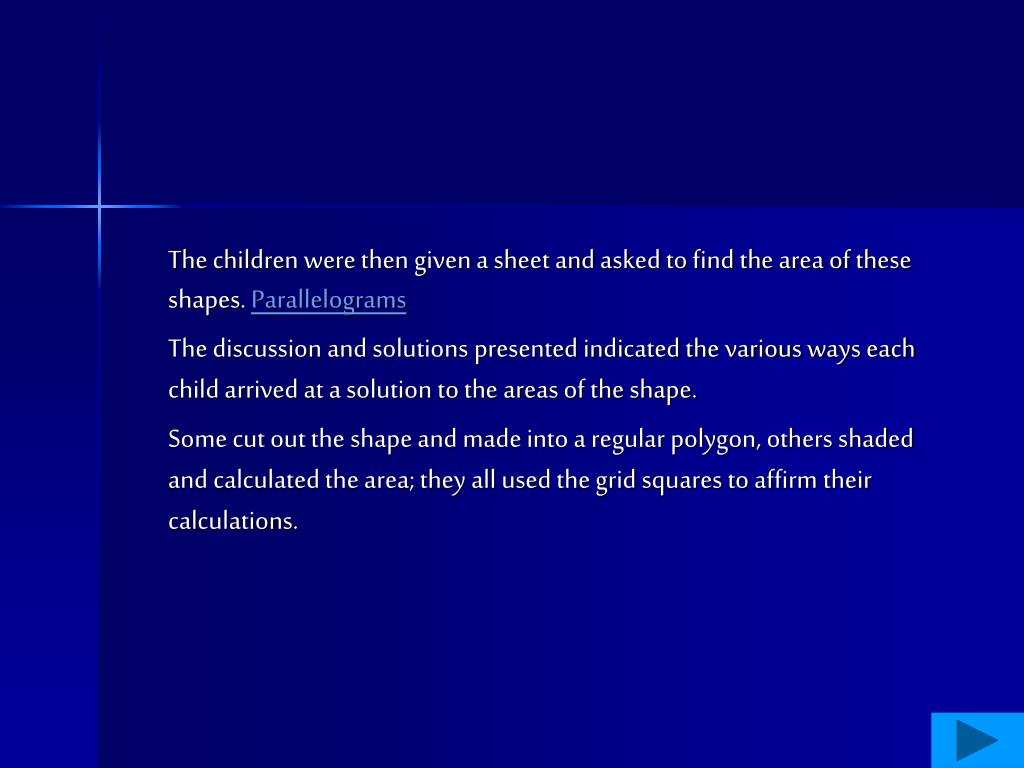 The children were then given a sheet and asked to find the area of these shapes. Parallelograms

The discussion and solutions presented indicated the various ways each child arrived at a solution to the areas of the shape.

Some cut out the shape and made into a regular polygon, others shaded and calculated the area; they all used the grid squares to affirm their calculations.